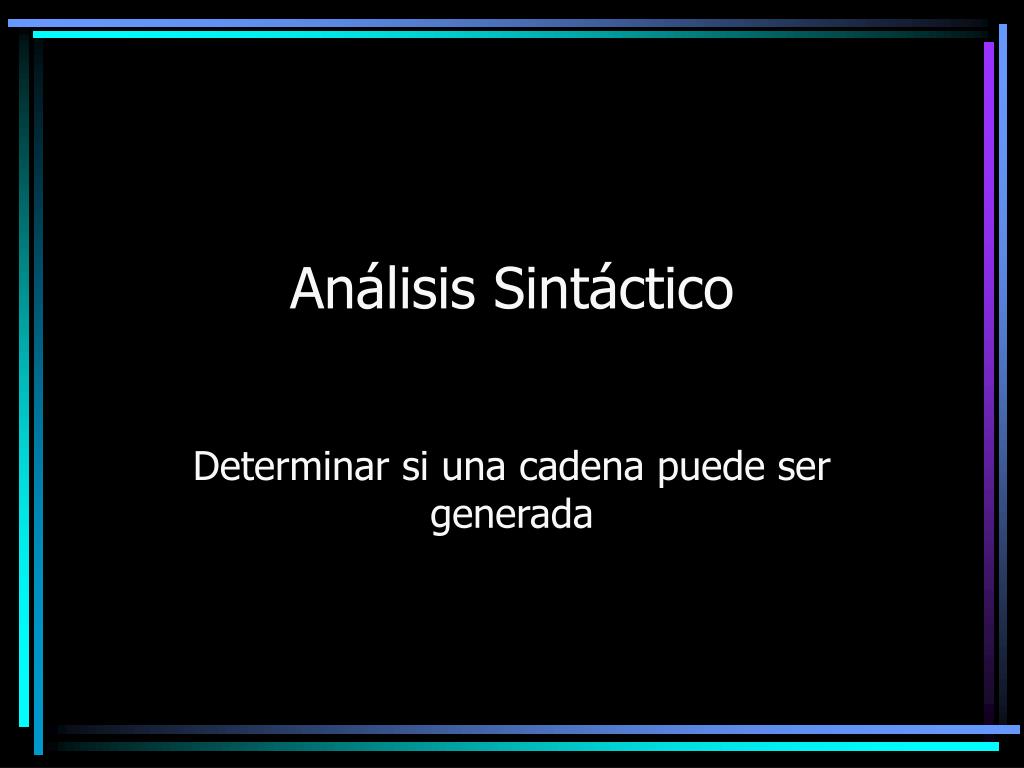 Análisis Sintáctico

Determinar si una cadena puede ser generada